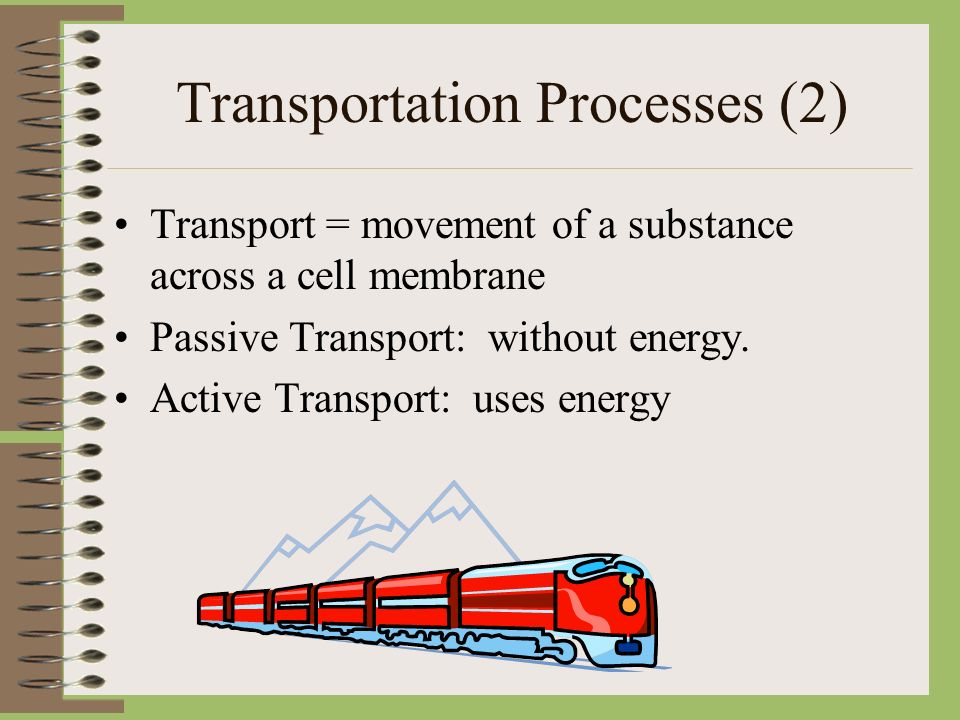 Transportation Processes (2)

• Transport = movement of a substance across a cell membrane
• Passive Transport: without energy.
• Active Transport: uses energy